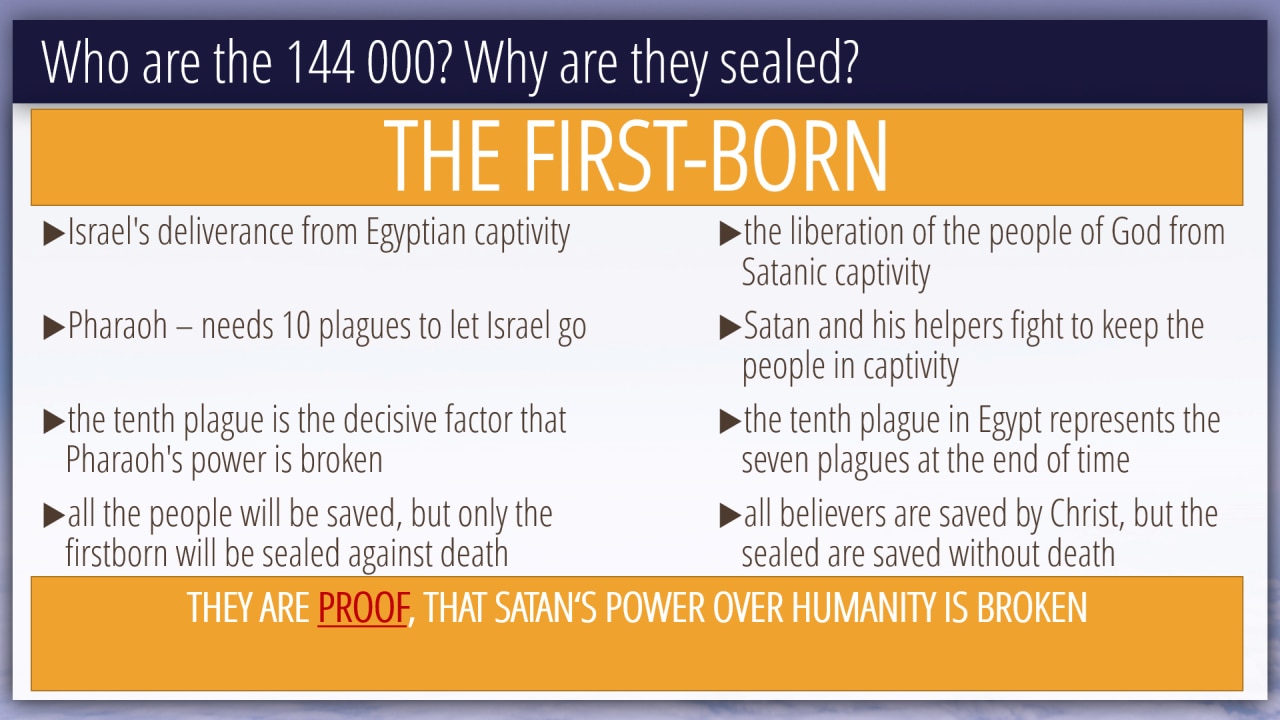 Who are the 144 000? Why are they sealed?

THE FIRST-BORN

▶Israel's deliverance from Egyptian captivity

▶Pharaoh – needs 10 plagues to let Israel go

▶the tenth plague is the decisive factor that Pharaoh's power is broken

▶all the people will be saved, but only the firstborn will be sealed against death

▶the liberation of the people of God from Satanic captivity

▶Satan and his helpers fight to keep the people in captivity

▶the tenth plague in Egypt represents the seven plagues at the end of time

▶all believers are saved by Christ, but the sealed are saved without death

THEY ARE PROOF, THAT SATAN'S POWER OVER HUMANITY IS BROKEN